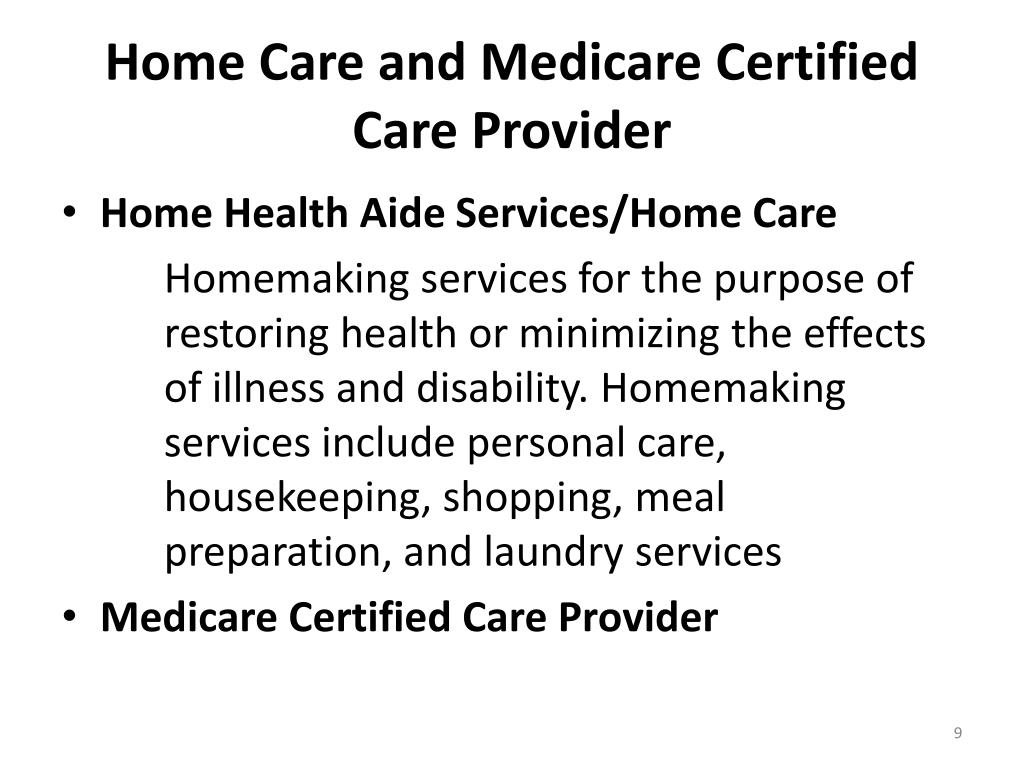 Home Care and Medicare Certified Care Provider

• Home Health Aide Services/Home Care

Homemaking services for the purpose of restoring health or minimizing the effects of illness and disability. Homemaking services include personal care, housekeeping, shopping, meal preparation, and laundry services

• Medicare Certified Care Provider

9